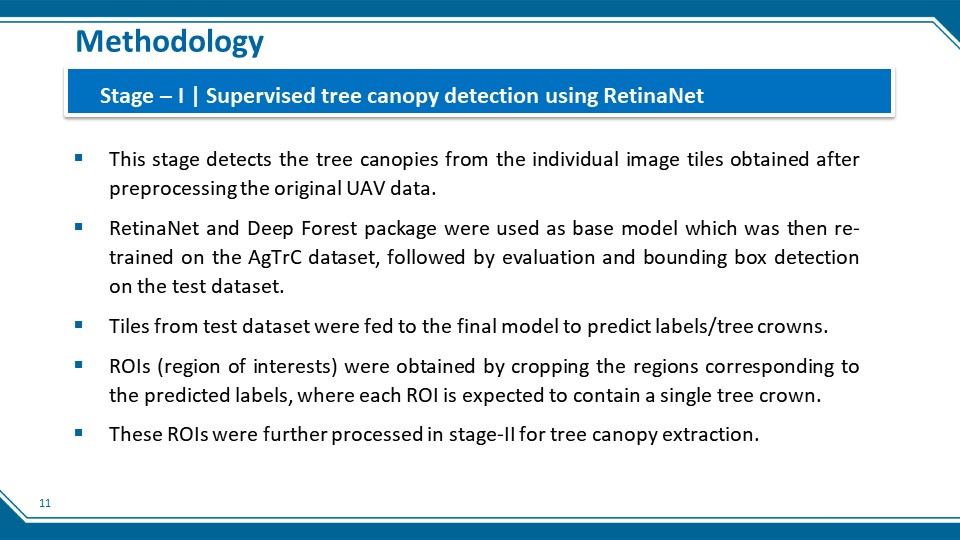 Methodology

Stage – I | Supervised tree canopy detection using RetinaNet

▪ This stage detects the tree canopies from the individual image tiles obtained after preprocessing the original UAV data.

▪ RetinaNet and Deep Forest package were used as base model which was then re-trained on the AgTrC dataset, followed by evaluation and bounding box detection on the test dataset.

▪ Tiles from test dataset were fed to the final model to predict labels/tree crowns.

▪ ROIs (region of interests) were obtained by cropping the regions corresponding to the predicted labels, where each ROI is expected to contain a single tree crown.

▪ These ROIs were further processed in stage-II for tree canopy extraction.

11